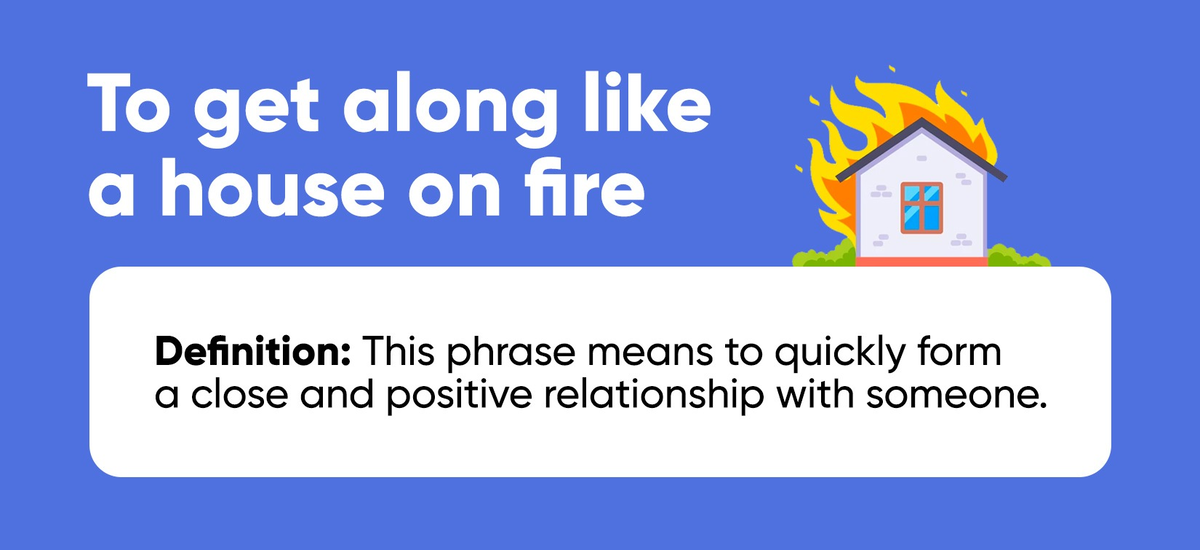 To get along like a house on fire

Definition: This phrase means to quickly form a close and positive relationship with someone.